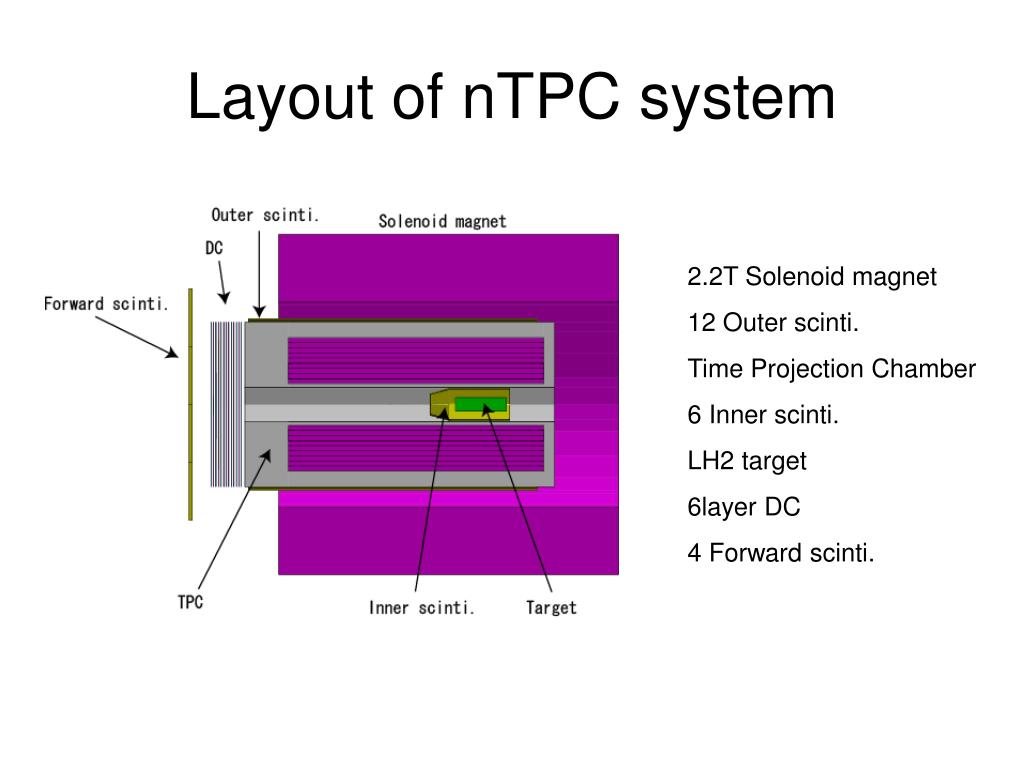 Layout of nTPC system

Outer scinti.
Solenoid magnet
DC
Forward scinti.
TPC
Inner scinti.
Target

2.2T Solenoid magnet

12 Outer scinti.

Time Projection Chamber

6 Inner scinti.

LH2 target

6layer DC

4 Forward scinti.